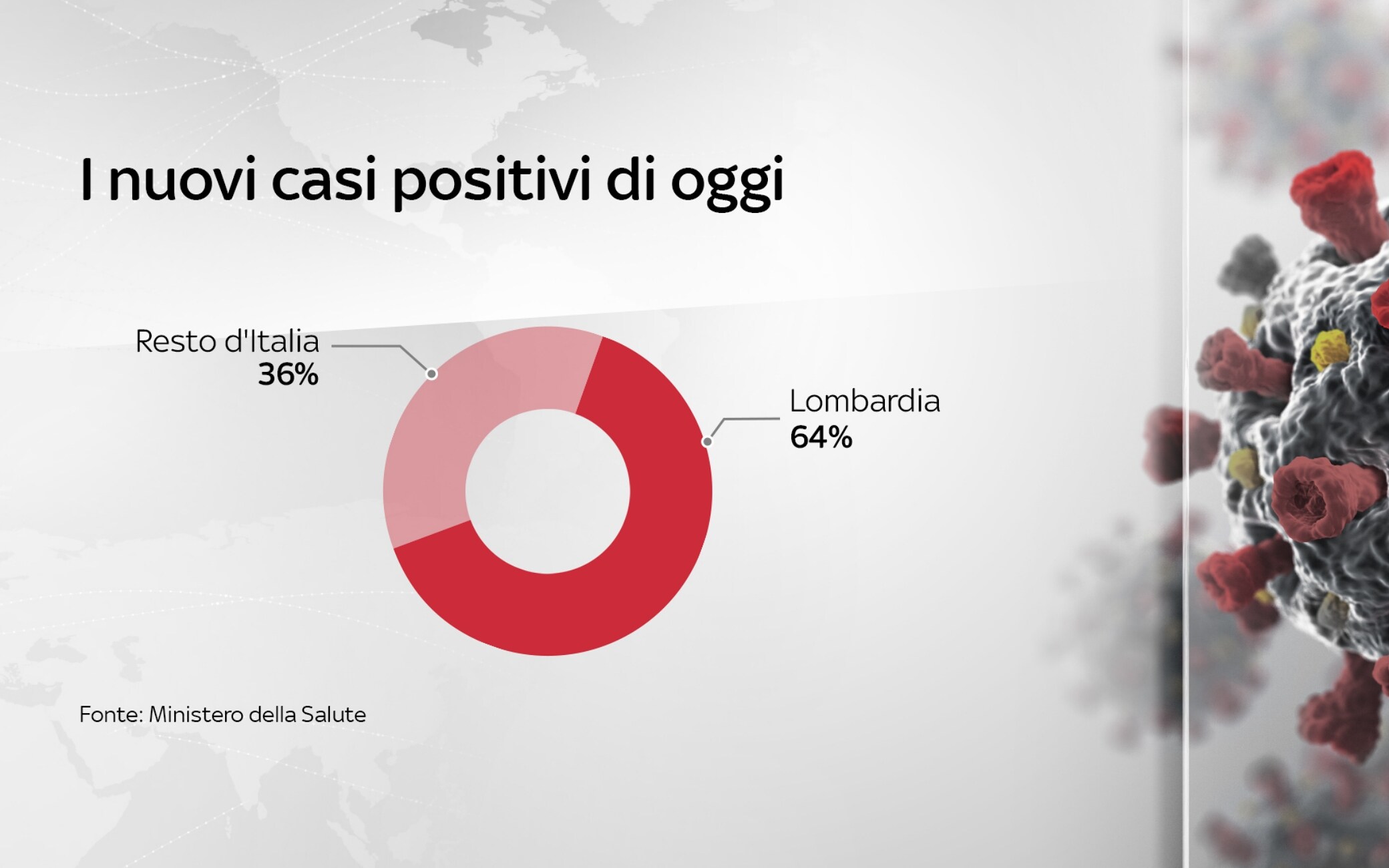 I nuovi casi positivi di oggi

Resto d'Italia
36%

Lombardia
64%

Fonte: Ministero della Salute